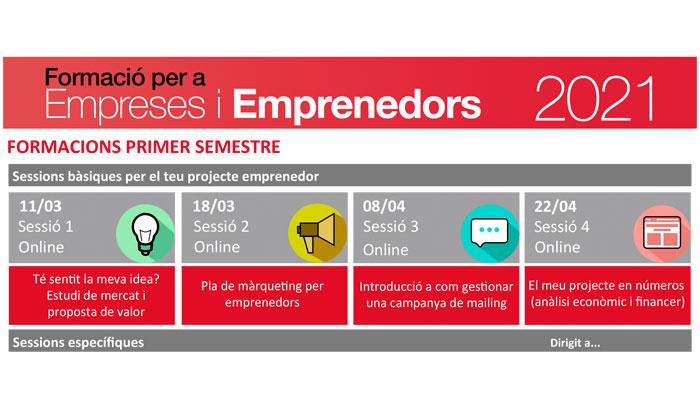 Formació per a
Empreses i Emprenedors 2021

FORMACIONS PRIMER SEMESTRE

Sessions bàsiques per el teu projecte emprenedor

11/03
Sessió 1
Online

Té sentit la meva idea? Estudi de mercat i proposta de valor

18/03
Sessió 2
Online

Pla de màrqueting per emprenedors

08/04
Sessió 3
Online

Introducció a com gestionar una campanya de mailing

22/04
Sessió 4
Online

El meu projecte en números (anàlisi econòmic i financer)

Sessions específiques

Dirigit a...